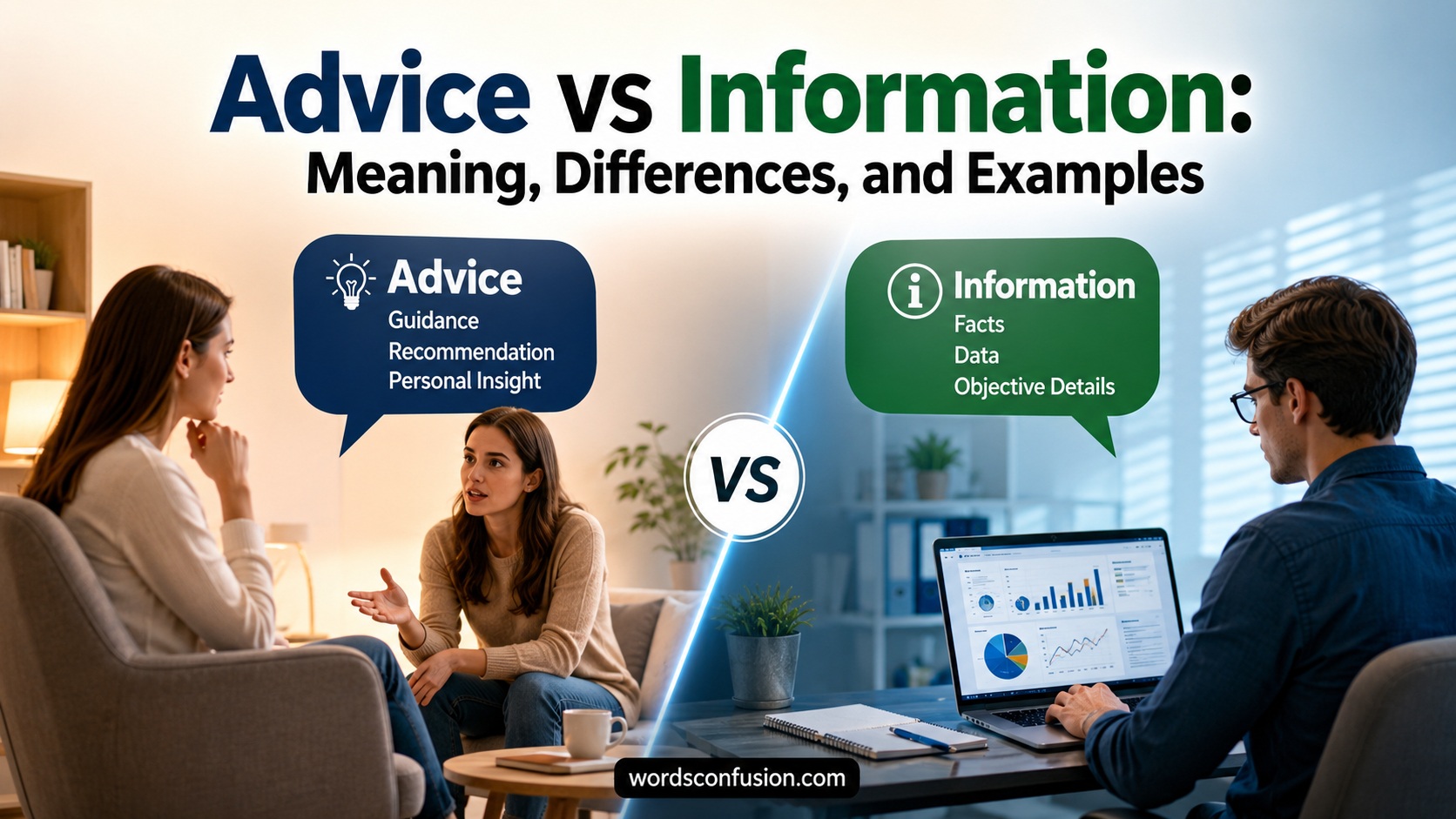 Advice vs Information:
Meaning, Differences, and Examples

Advice
Guidance
Recommendation
Personal Insight

VS

Information
Facts
Data
Objective Details

wordsconfusion.com